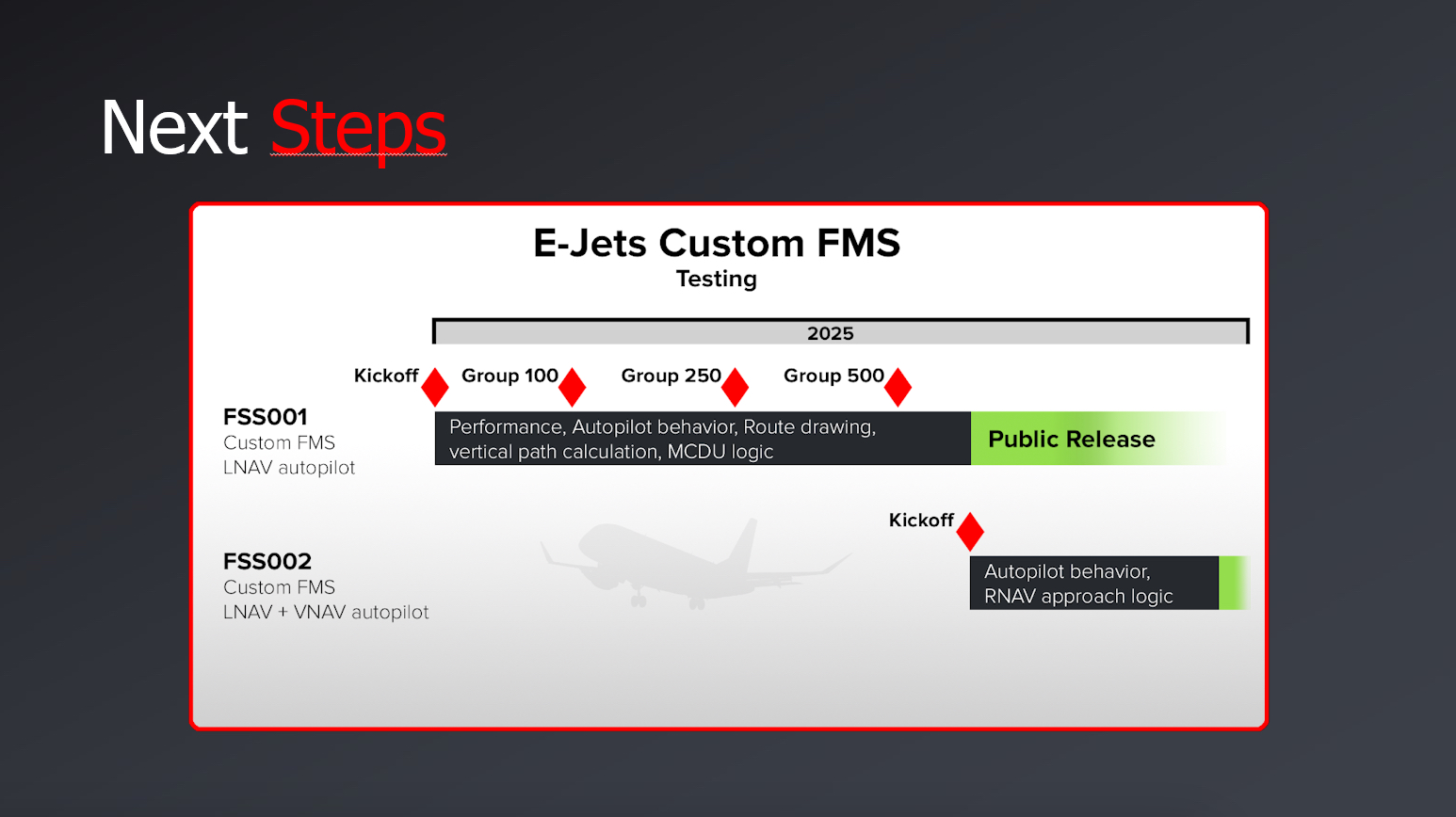 Next Steps

E-Jets Custom FMS
Testing

2025

Kickoff
Group 100
Group 250
Group 500

FSS001
Custom FMS
LNAV autopilot

Performance, Autopilot behavior, Route drawing, vertical path calculation, MCDU logic

Public Release

Kickoff

FSS002
Custom FMS
LNAV + VNAV autopilot

Autopilot behavior, RNAV approach logic